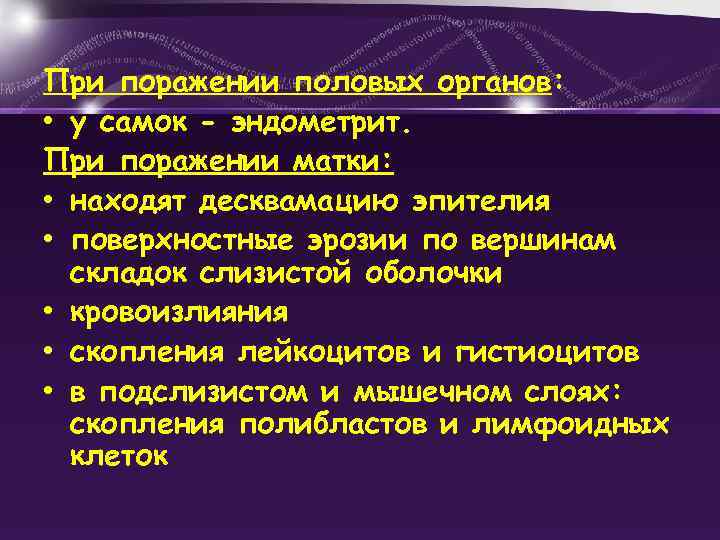 При поражении половых органов:
• у самок - эндометрит.
При поражении матки:
• находят десквамацию эпителия
• поверхностные эрозии по вершинам складок слизистой оболочки
• кровоизлияния
• скопления лейкоцитов и гистиоцитов
• в подслизистом и мышечном слоях: скопления полибластов и лимфоидных клеток